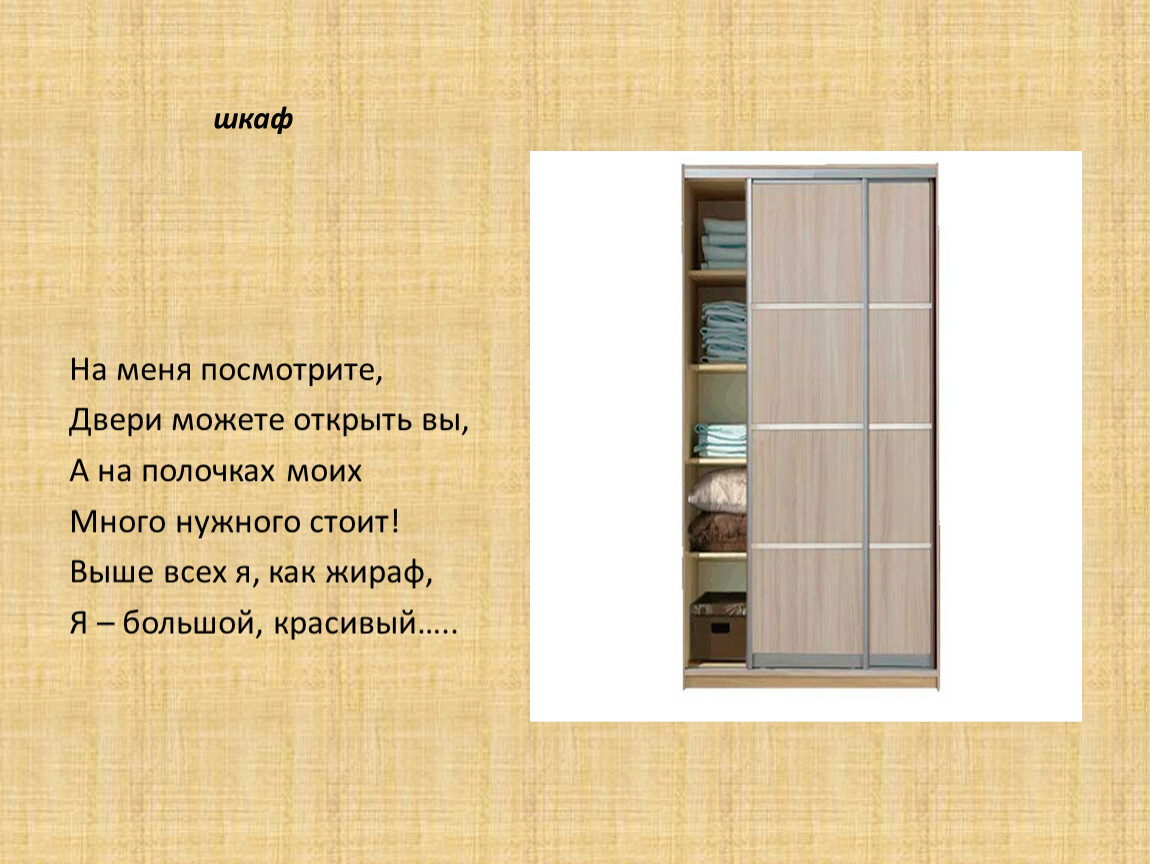 шкаф

На меня посмотрите,
Двери можете открыть вы,
А на полочках моих
Много нужного стоит!
Выше всех я, как жираф,
Я – большой, красивый…..